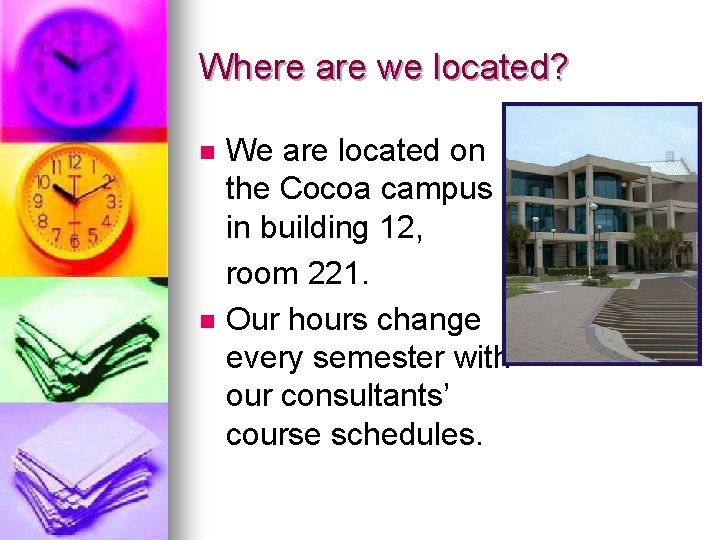 Where are we located?

- We are located on the Cocoa campus in building 12, room 221.
- Our hours change every semester with our consultants' course schedules.